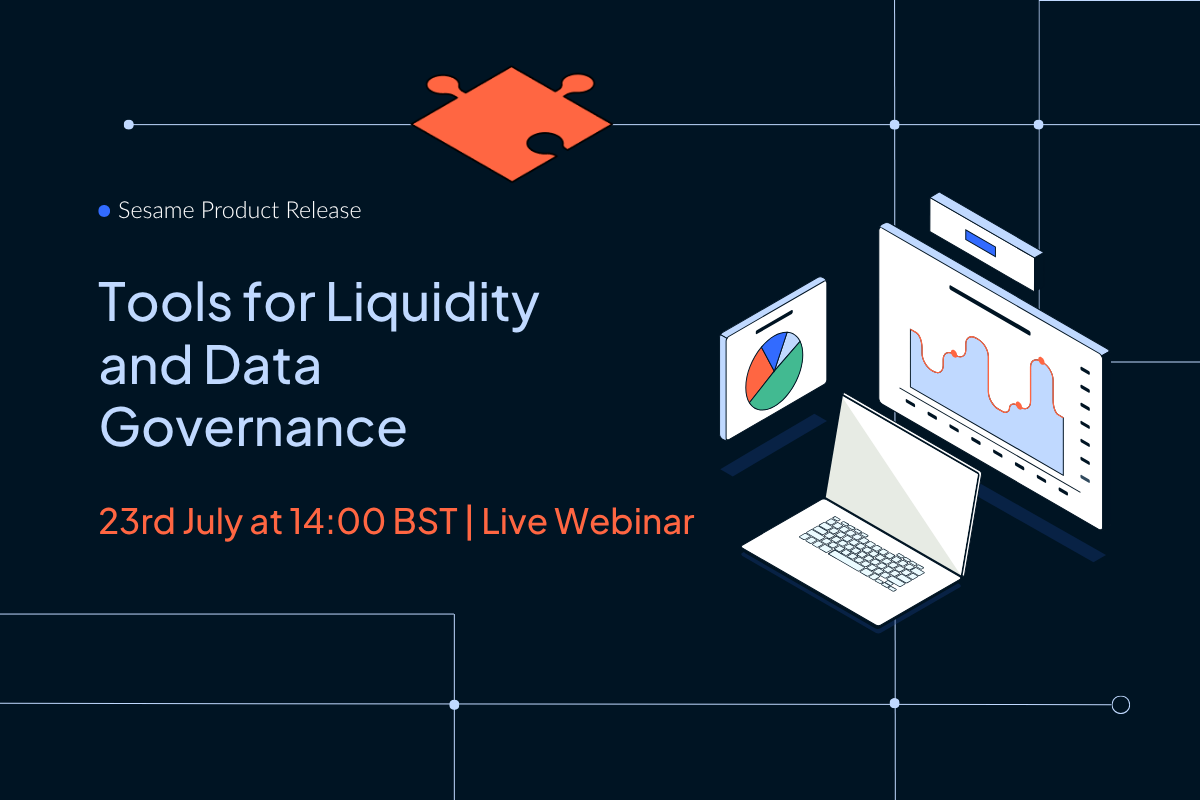 Sesame Product Release

Tools for Liquidity and Data Governance

23rd July at 14:00 BST | Live Webinar